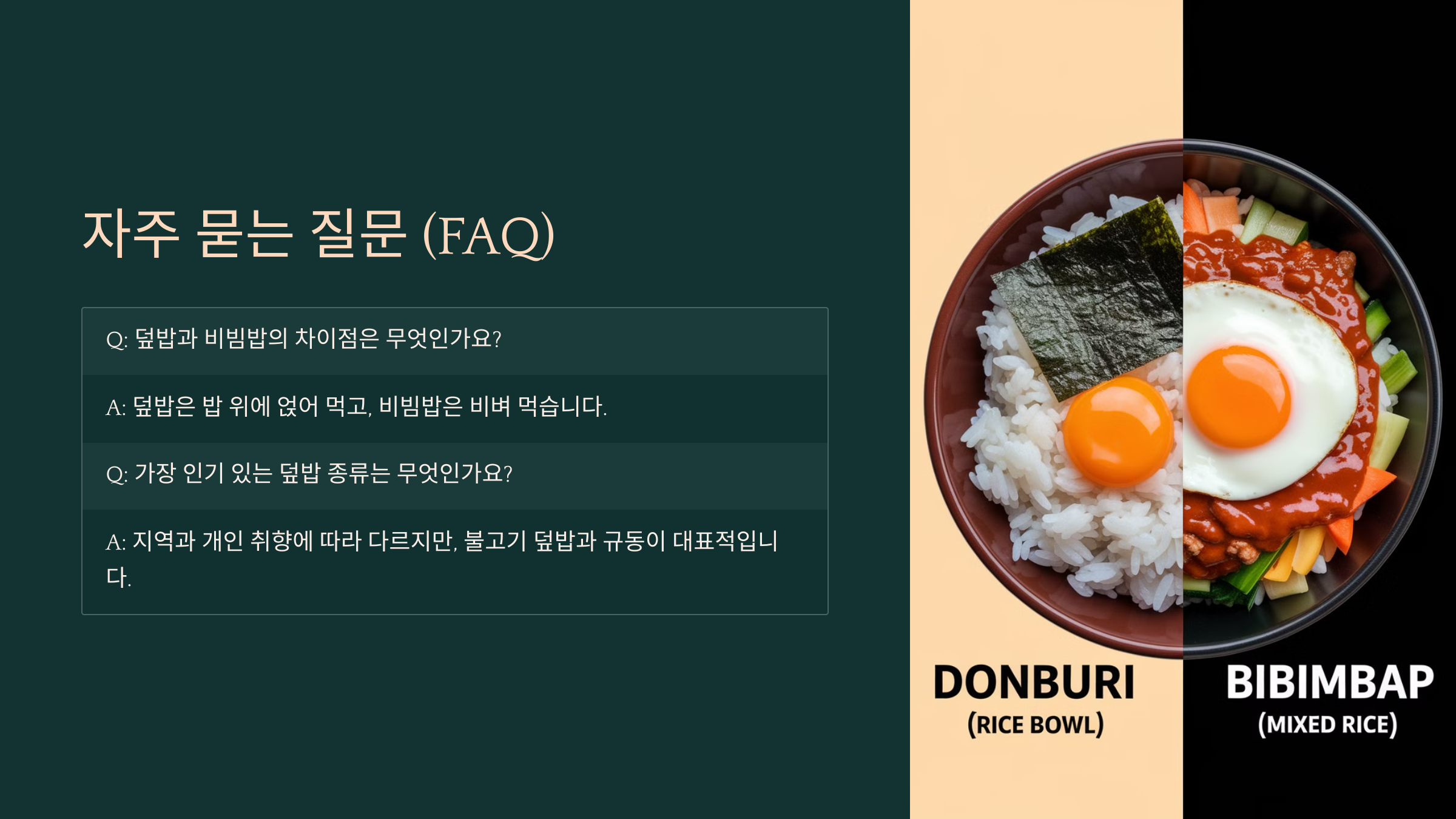 자주 묻는 질문 (FAQ)

Q: 덮밥과 비빔밥의 차이점은 무엇인가요?

A: 덮밥은 밥 위에 얹어 먹고, 비빔밥은 비벼 먹습니다.

Q: 가장 인기 있는 덮밥 종류는 무엇인가요?

A: 지역과 개인 취향에 따라 다르지만, 불고기 덮밥과 규동이 대표적입니다.

DONBURI
(RICE BOWL)

BIBIMBAP
(MIXED RICE)